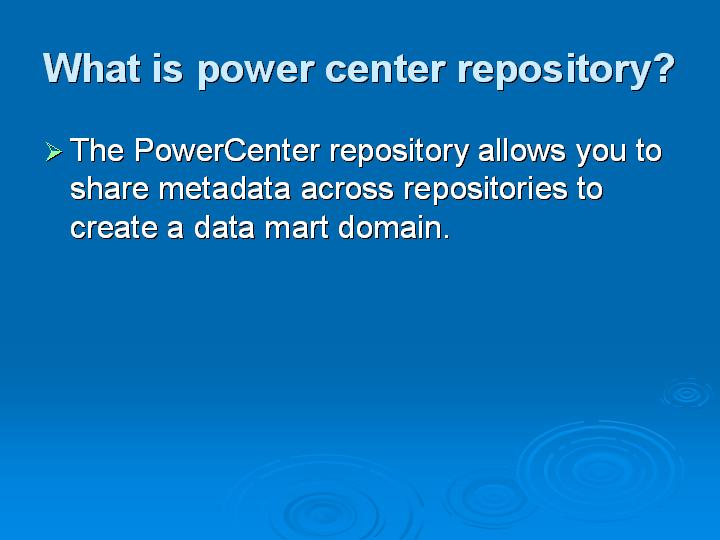 What is power center repository?

➢ The PowerCenter repository allows you to share metadata across repositories to create a data mart domain.